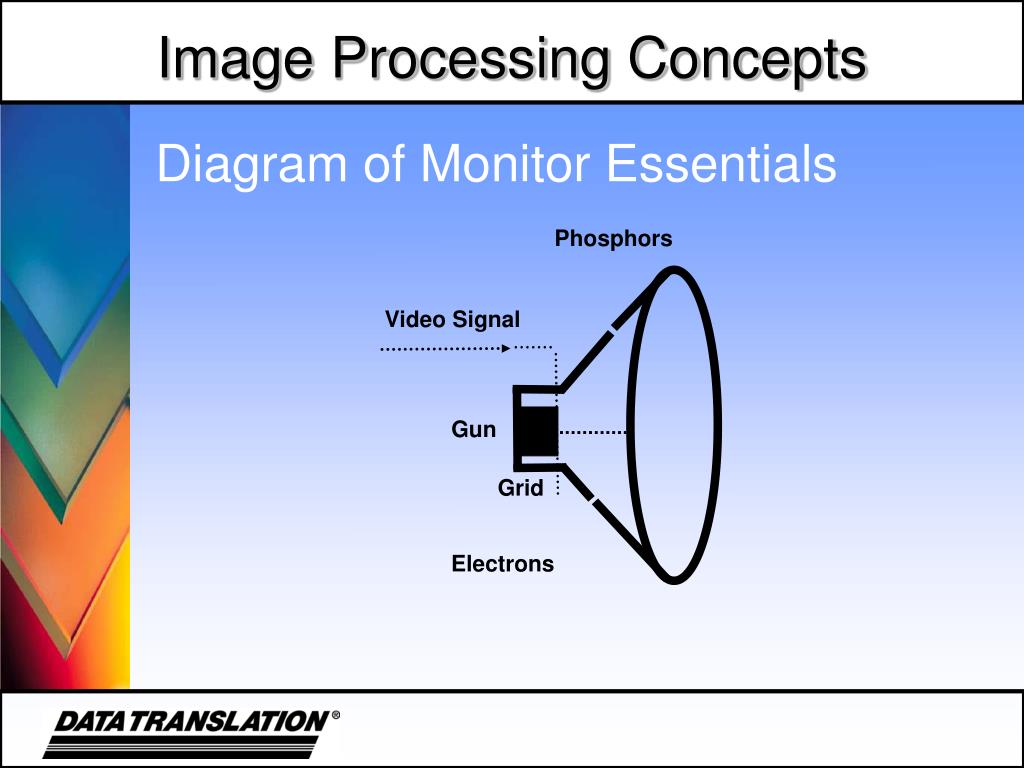 Image Processing Concepts

Diagram of Monitor Essentials

Phosphors

Video Signal

Gun

Grid

Electrons

DATA TRANSLATION®